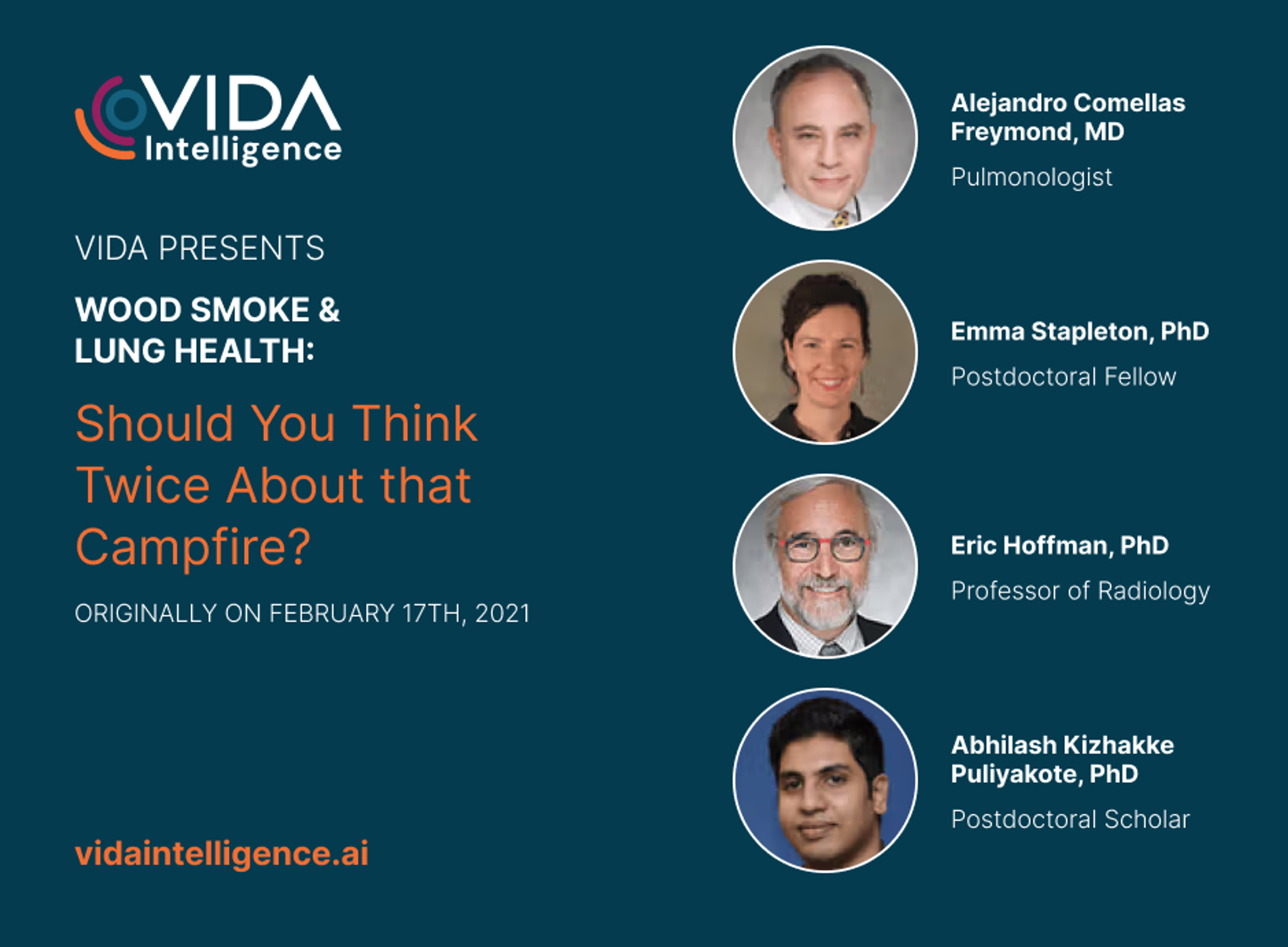 VIDA Intelligence

VIDA PRESENTS

WOOD SMOKE & LUNG HEALTH:

Should You Think Twice About that Campfire?

ORIGINALLY ON FEBRUARY 17TH, 2021

vidaintelligence.ai

Alejandro Comellas Freymond, MD

Pulmonologist

Emma Stapleton, PhD

Postdoctoral Fellow

Eric Hoffman, PhD

Professor of Radiology

Abhilash Kizhakke Puliyakote, PhD

Postdoctoral Scholar